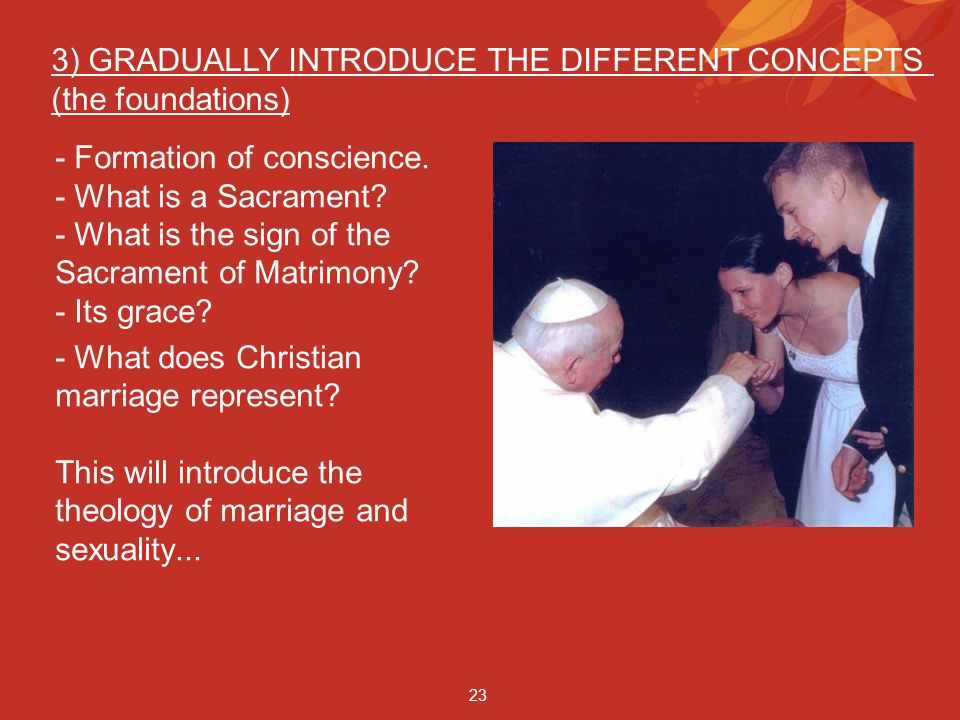 3) GRADUALLY INTRODUCE THE DIFFERENT CONCEPTS (the foundations)

- Formation of conscience.
- What is a Sacrament?
- What is the sign of the Sacrament of Matrimony?
- Its grace?
- What does Christian marriage represent?

This will introduce the theology of marriage and sexuality...

23